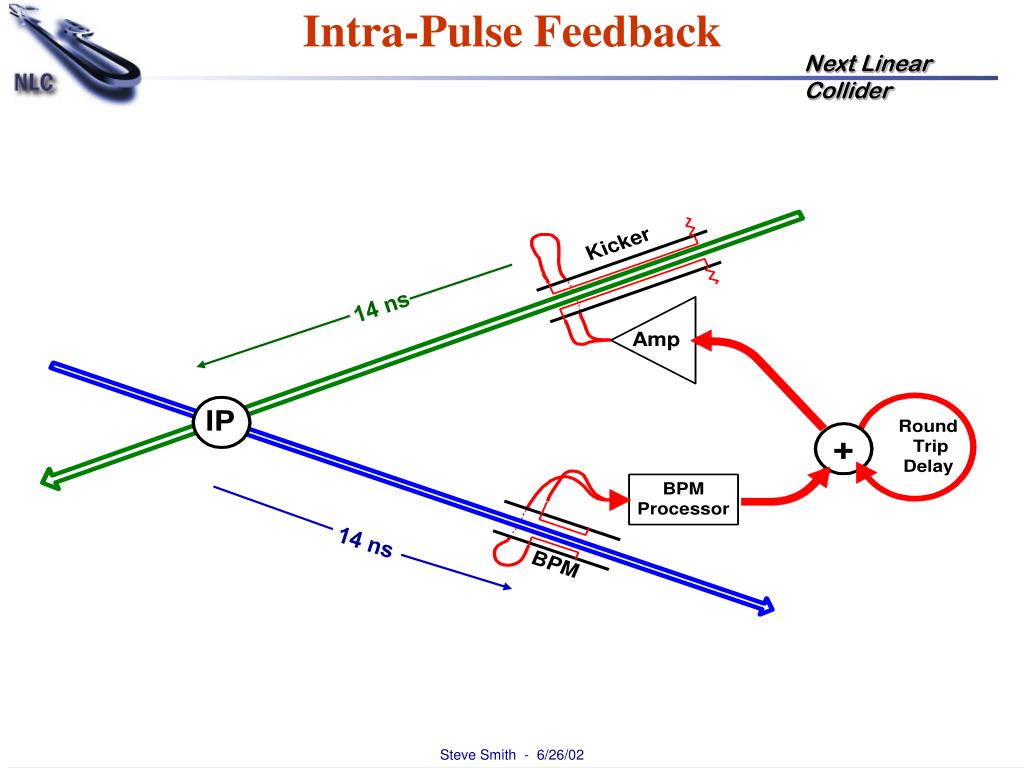 NLC

Intra-Pulse Feedback

Next Linear Collider

Kicker

14 ns

Amp

IP

Round Trip Delay

+

BPM Processor

14 ns

BPM

Steve Smith - 6/26/02